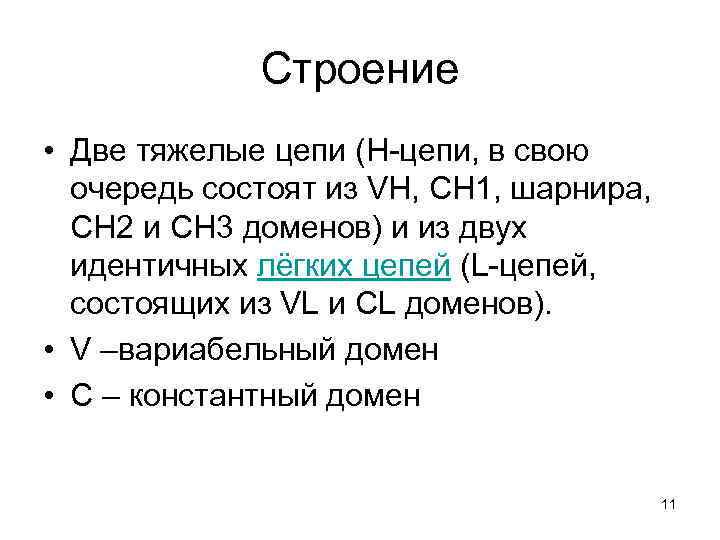 Строение

• Две тяжелые цепи (Н-цепи, в свою очередь состоят из VH, CH1, шарнира, CH2 и CH3 доменов) и из двух идентичных лёгких цепей (L-цепей, состоящих из VL и CL доменов).
• V –вариабельный домен
• С – константный домен

11